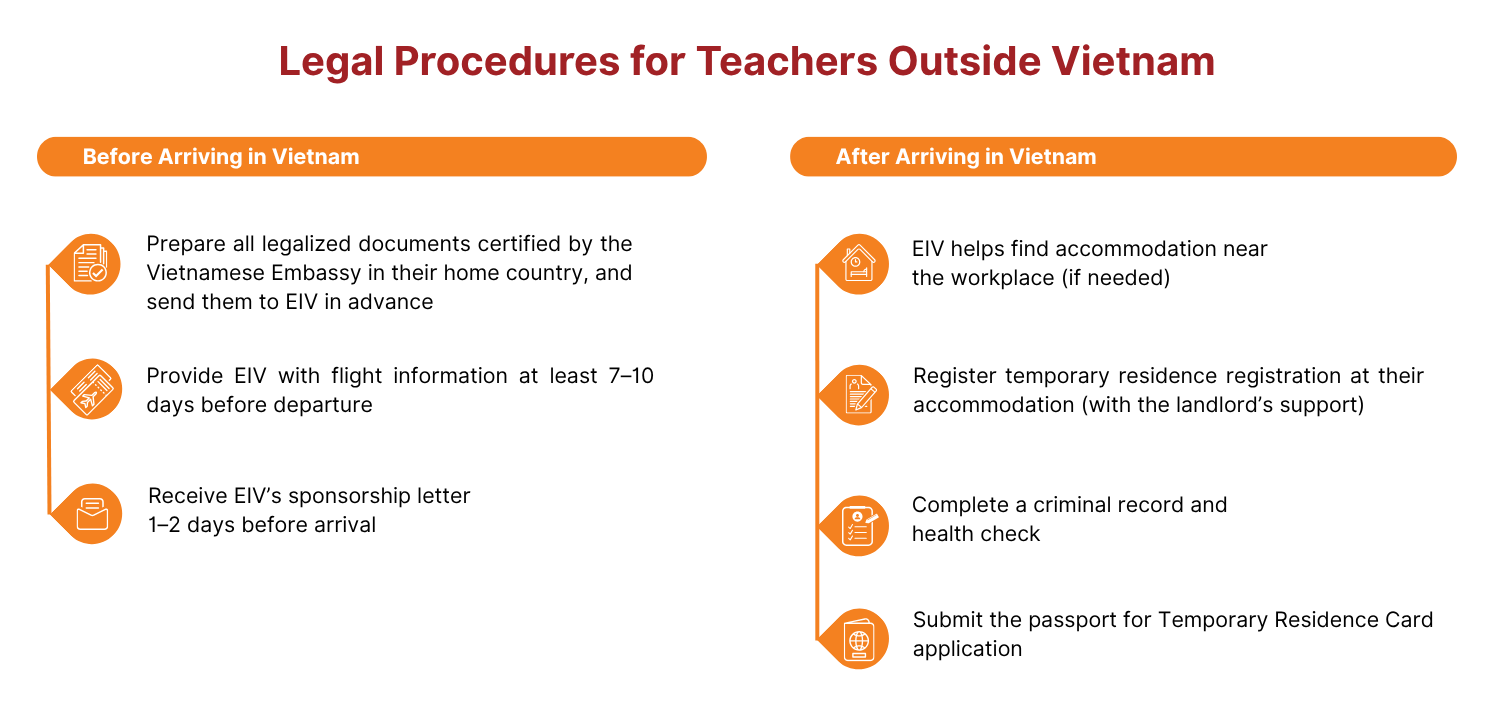 Legal Procedures for Teachers Outside Vietnam

Before Arriving in Vietnam

Prepare all legalized documents certified by the Vietnamese Embassy in their home country, and send them to EIV in advance

Provide EIV with flight information at least 7–10 days before departure

Receive EIV's sponsorship letter 1–2 days before arrival

After Arriving in Vietnam

EIV helps find accommodation near the workplace (if needed)

Register temporary residence registration at their accommodation (with the landlord's support)

Complete a criminal record and health check

Submit the passport for Temporary Residence Card application